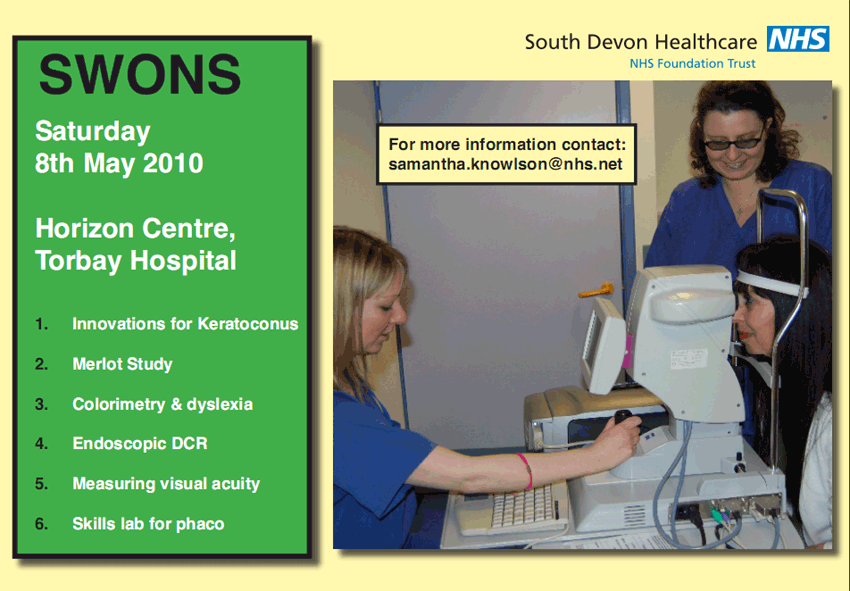 SWONS

Saturday 8th May 2010

Horizon Centre, Torbay Hospital

1. Innovations for Keratoconus
2. Merlot Study
3. Colorimetry & dyslexia
4. Endoscopic DCR
5. Measuring visual acuity
6. Skills lab for phaco

South Devon Healthcare NHS
NHS Foundation Trust

For more information contact:
samantha.knowlson@nhs.net